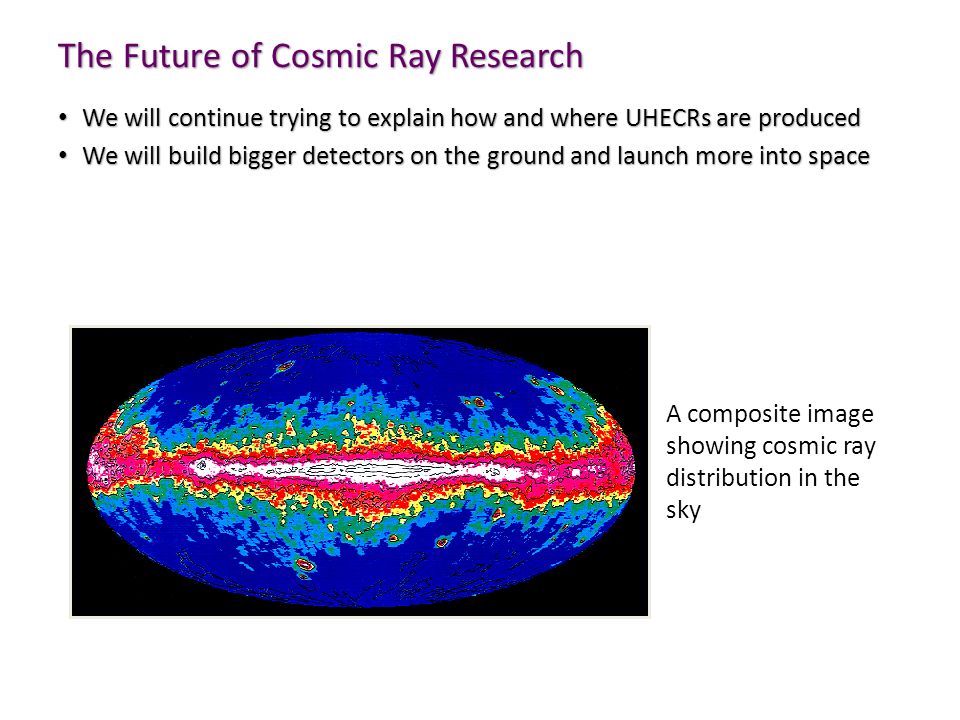 The Future of Cosmic Ray Research

• We will continue trying to explain how and where UHECRs are produced
• We will build bigger detectors on the ground and launch more into space

A composite image showing cosmic ray distribution in the sky